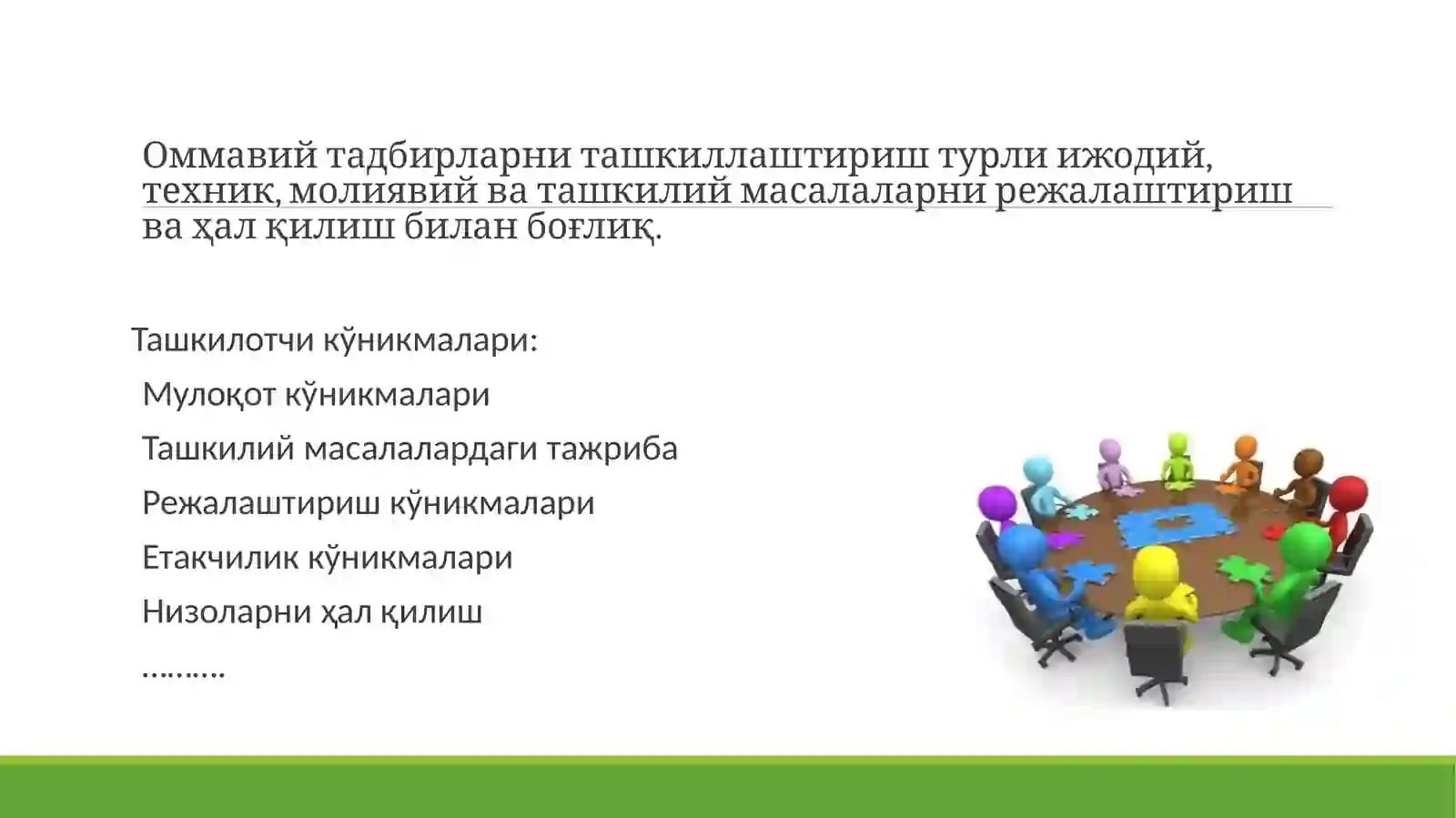 Оммавий тадбирларни ташкиллаштириш турли ижодий, техник, молиявий ва ташкилий масалаларни режалаштириш ва ҳал қилиш билан боғлиқ.

Ташкилотчи кўникмалари:

Мулоқот кўникмалари

Ташкилий масалалардаги тажриба

Режалаштириш кўникмалари

Етакчилик кўникмалари

Низоларни ҳал қилиш

……….